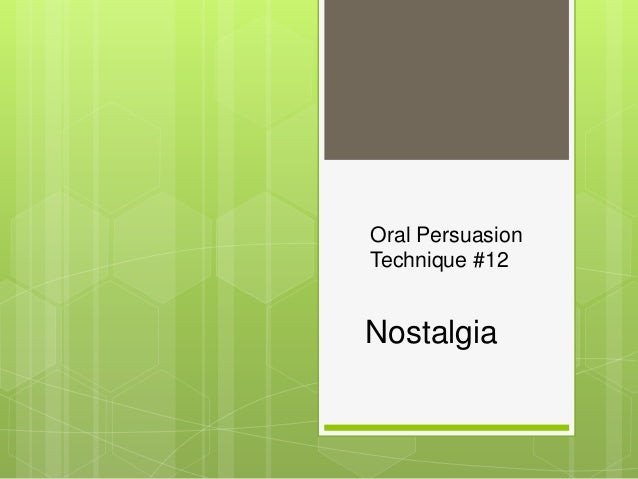 Oral Persuasion
Technique #12

Nostalgia